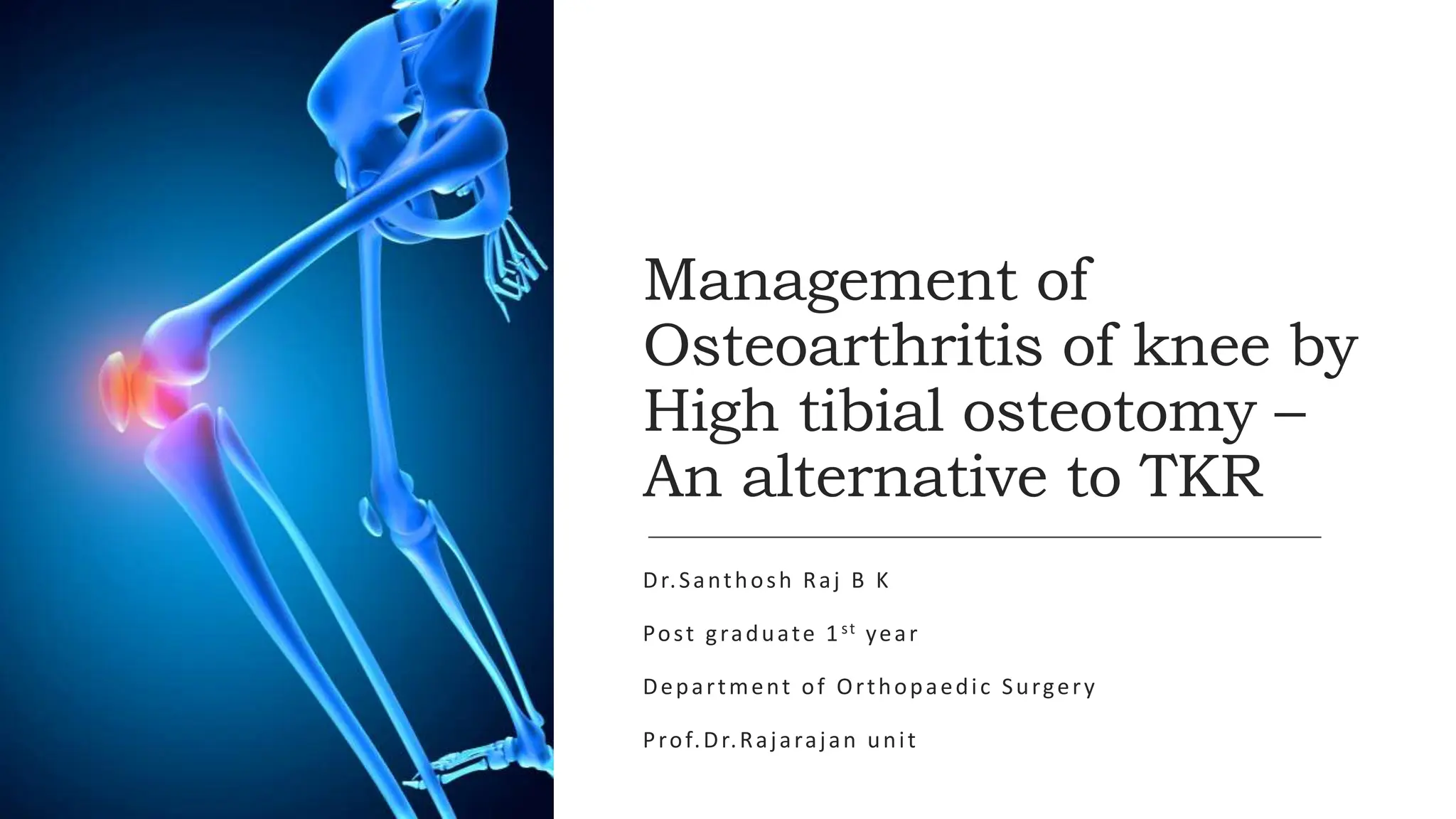 Management of Osteoarthritis of knee by High tibial osteotomy – An alternative to TKR

Dr.Santhosh Raj B K

Post graduate 1$^{st}$ year

Department of Orthopaedic Surgery

Prof.Dr.Rajarajan unit